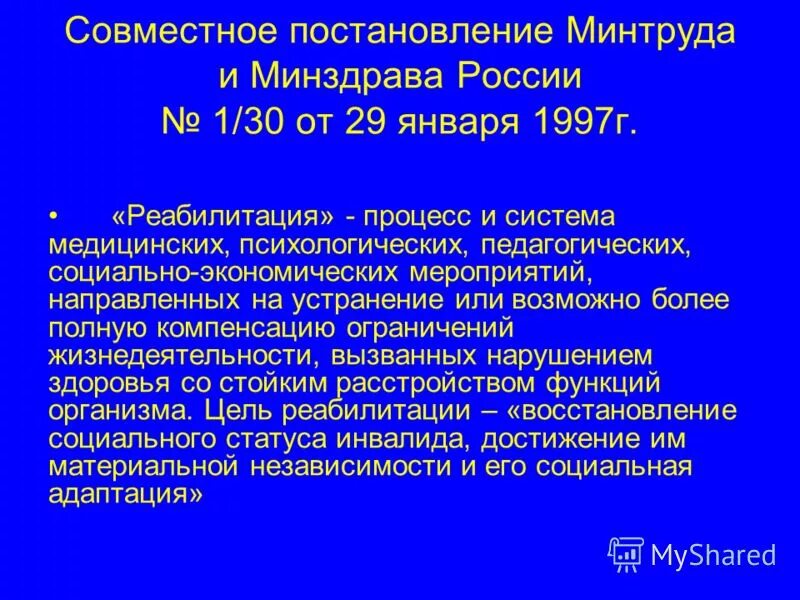 Совместное постановление Минтруда и Минздрава России № 1/30 от 29 января 1997г.

• «Реабилитация» - процесс и система медицинских, психологических, педагогических, социально-экономических мероприятий, направленных на устранение или возможно более полную компенсацию ограничений жизнедеятельности, вызванных нарушением здоровья со стойким расстройством функций организма. Цель реабилитации – «восстановление социального статуса инвалида, достижение им материальной независимости и его социальная адаптация»

MyShared